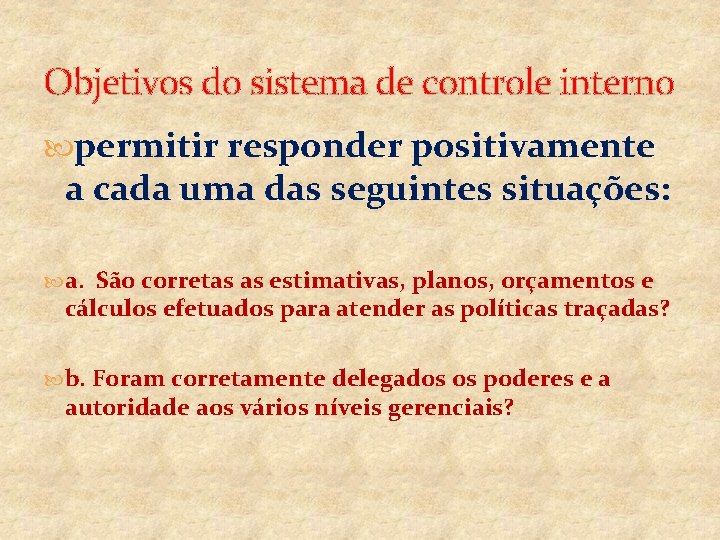 Objetivos do sistema de controle interno

permitir responder positivamente a cada uma das seguintes situações:

a. São corretas as estimativas, planos, orçamentos e cálculos efetuados para atender as políticas traçadas?

b. Foram corretamente delegados os poderes e a autoridade aos vários níveis gerenciais?